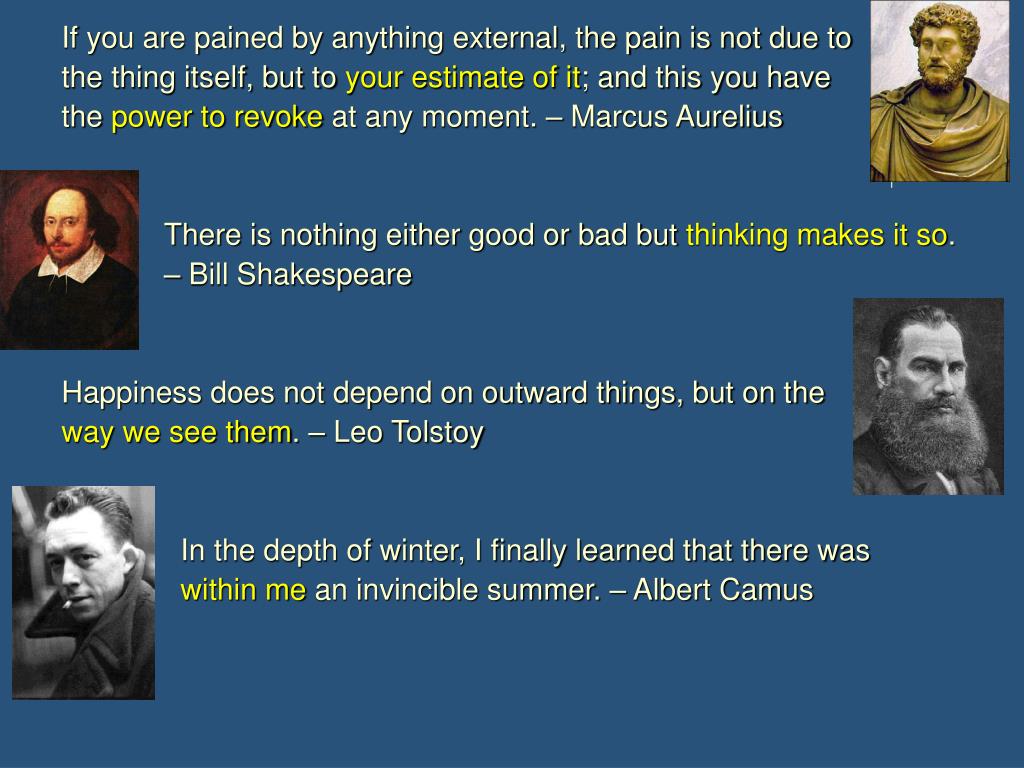 If you are pained by anything external, the pain is not due to the thing itself, but to your estimate of it; and this you have the power to revoke at any moment. – Marcus Aurelius

There is nothing either good or bad but thinking makes it so. – Bill Shakespeare

Happiness does not depend on outward things, but on the way we see them. – Leo Tolstoy

In the depth of winter, I finally learned that there was within me an invincible summer. – Albert Camus